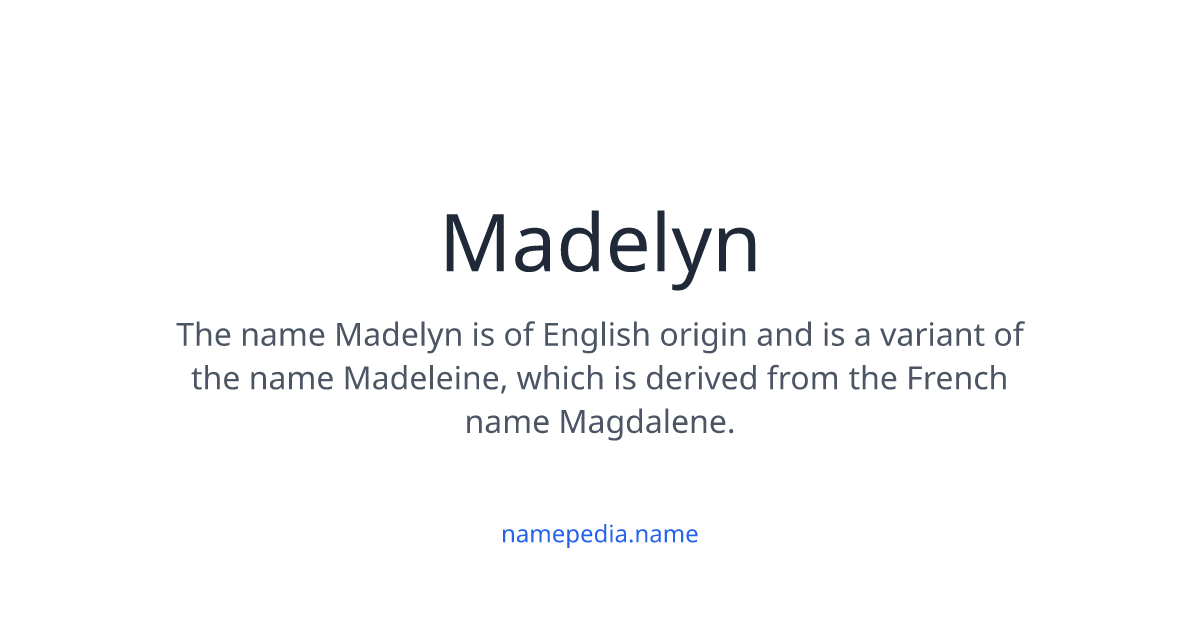 Madelyn

The name Madelyn is of English origin and is a variant of the name Madeleine, which is derived from the French name Magdalene.

namepedia.name